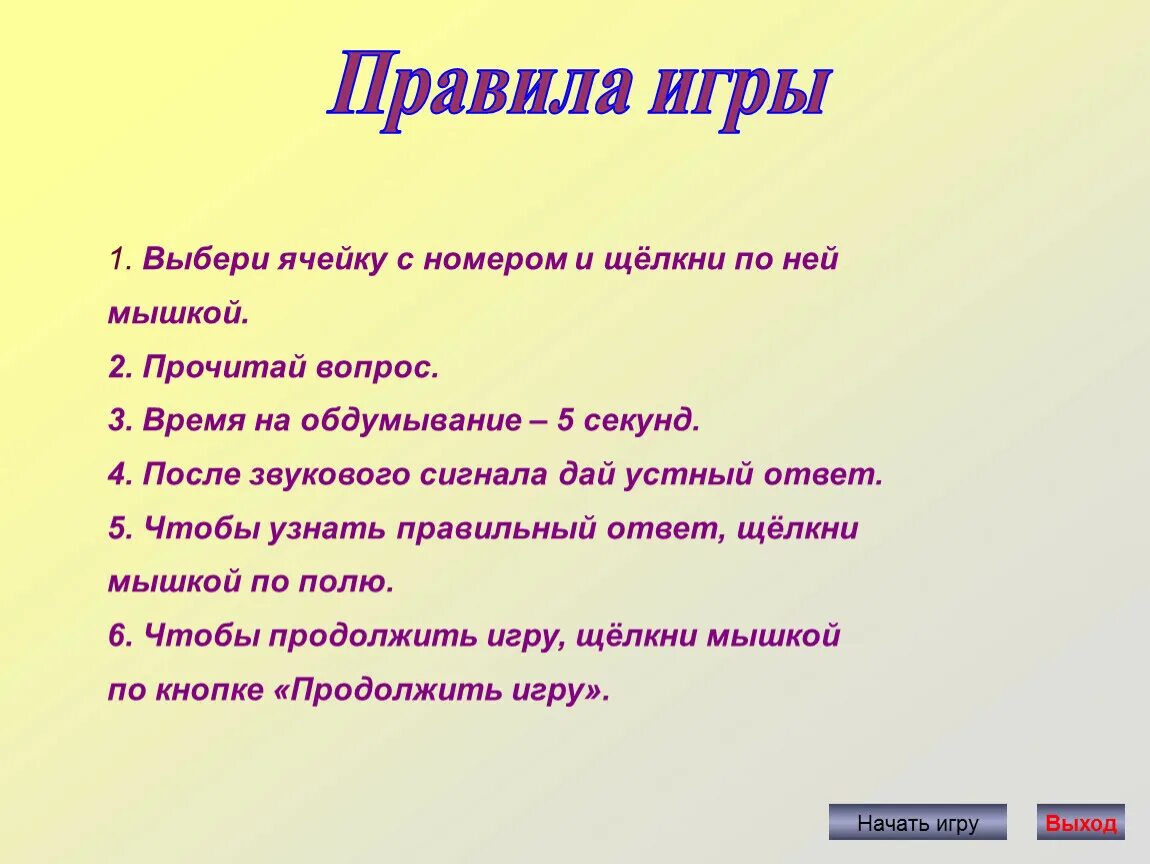 Правила игры

1. Выбери ячейку с номером и щёлкни по ней мышкой.
2. Прочитай вопрос.
3. Время на обдумывание – 5 секунд.
4. После звукового сигнала дай устный ответ.
5. Чтобы узнать правильный ответ, щёлкни мышкой по полю.
6. Чтобы продолжить игру, щёлкни мышкой по кнопке «Продолжить игру».

Начать игру

Выход